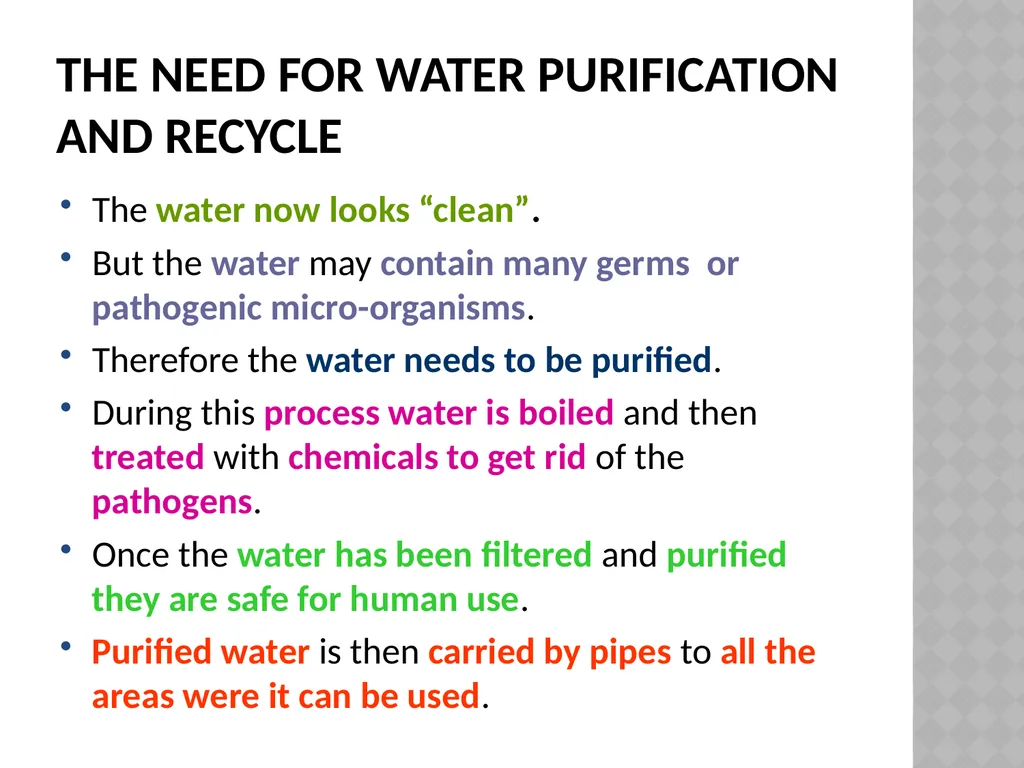 THE NEED FOR WATER PURIFICATION AND RECYCLE

• The water now looks “clean”.
• But the water may contain many germs or pathogenic micro-organisms.
• Therefore the water needs to be purified.
• During this process water is boiled and then treated with chemicals to get rid of the pathogens.
• Once the water has been filtered and purified they are safe for human use.
• Purified water is then carried by pipes to all the areas were it can be used.